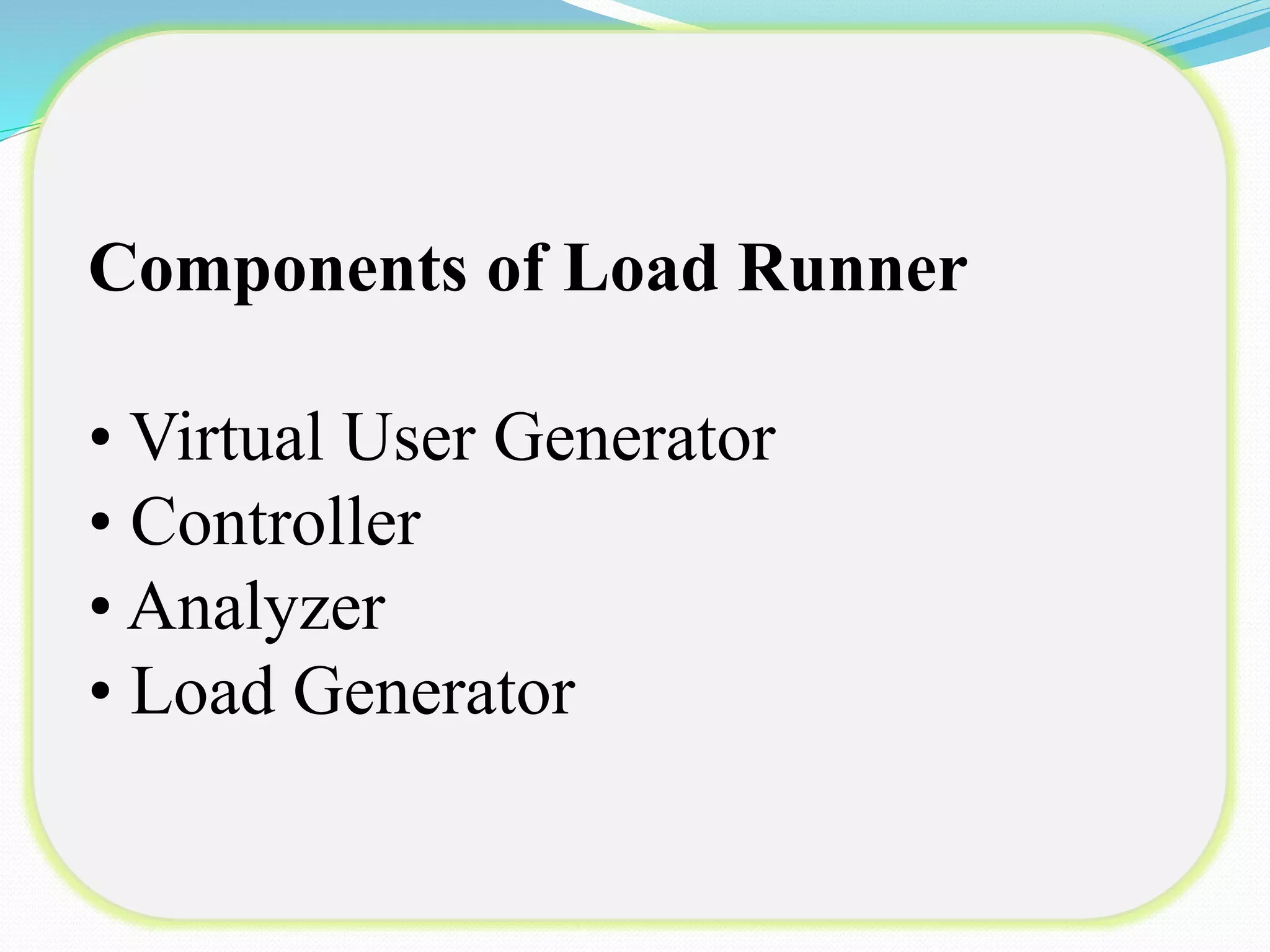 Components of Load Runner

• Virtual User Generator
• Controller
• Analyzer
• Load Generator